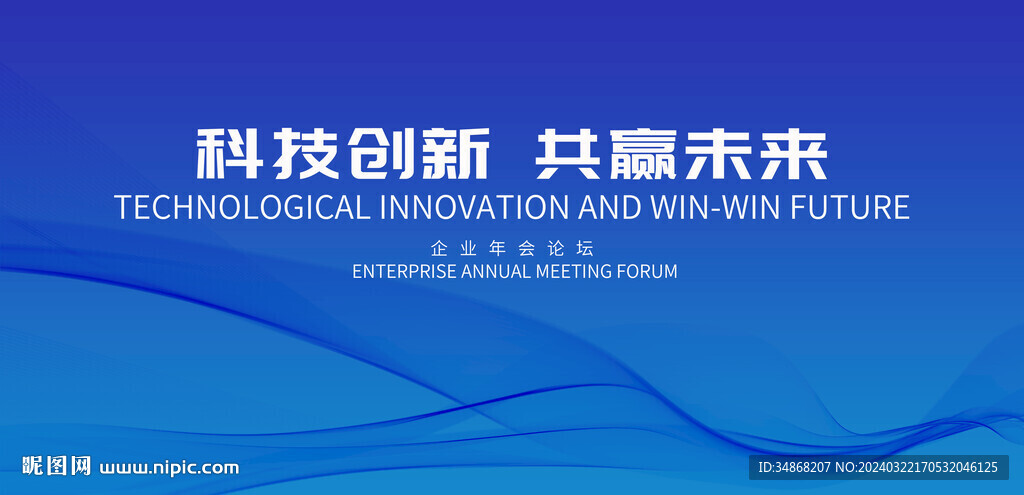 科技创新 共赢未来
TECHNOLOGICAL INNOVATION AND WIN-WIN FUTURE
企业年会论坛
ENTERPRISE ANNUAL MEETING FORUM

昵图网 www.nipic.com
ID:34868207 NO:20240322170532046125